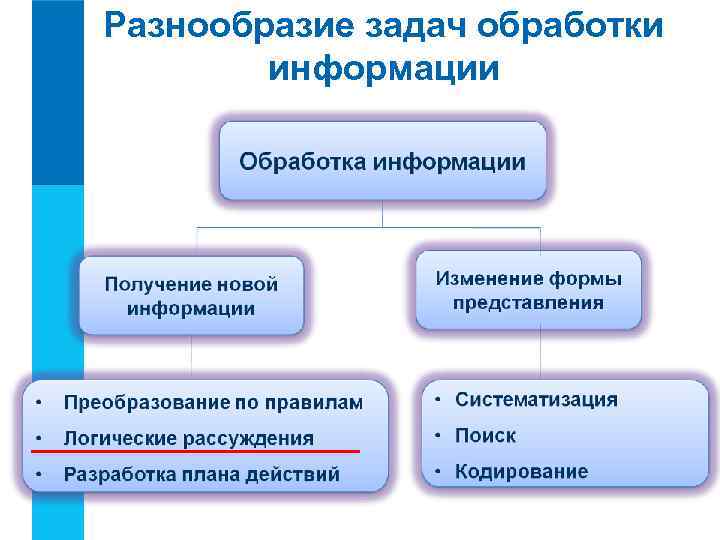 Разнообразие задач обработки информации

Обработка информации

Получение новой информации

Изменение формы представления

• Преобразование по правилам
• Логические рассуждения
• Разработка плана действий

• Систематизация
• Поиск
• Кодирование